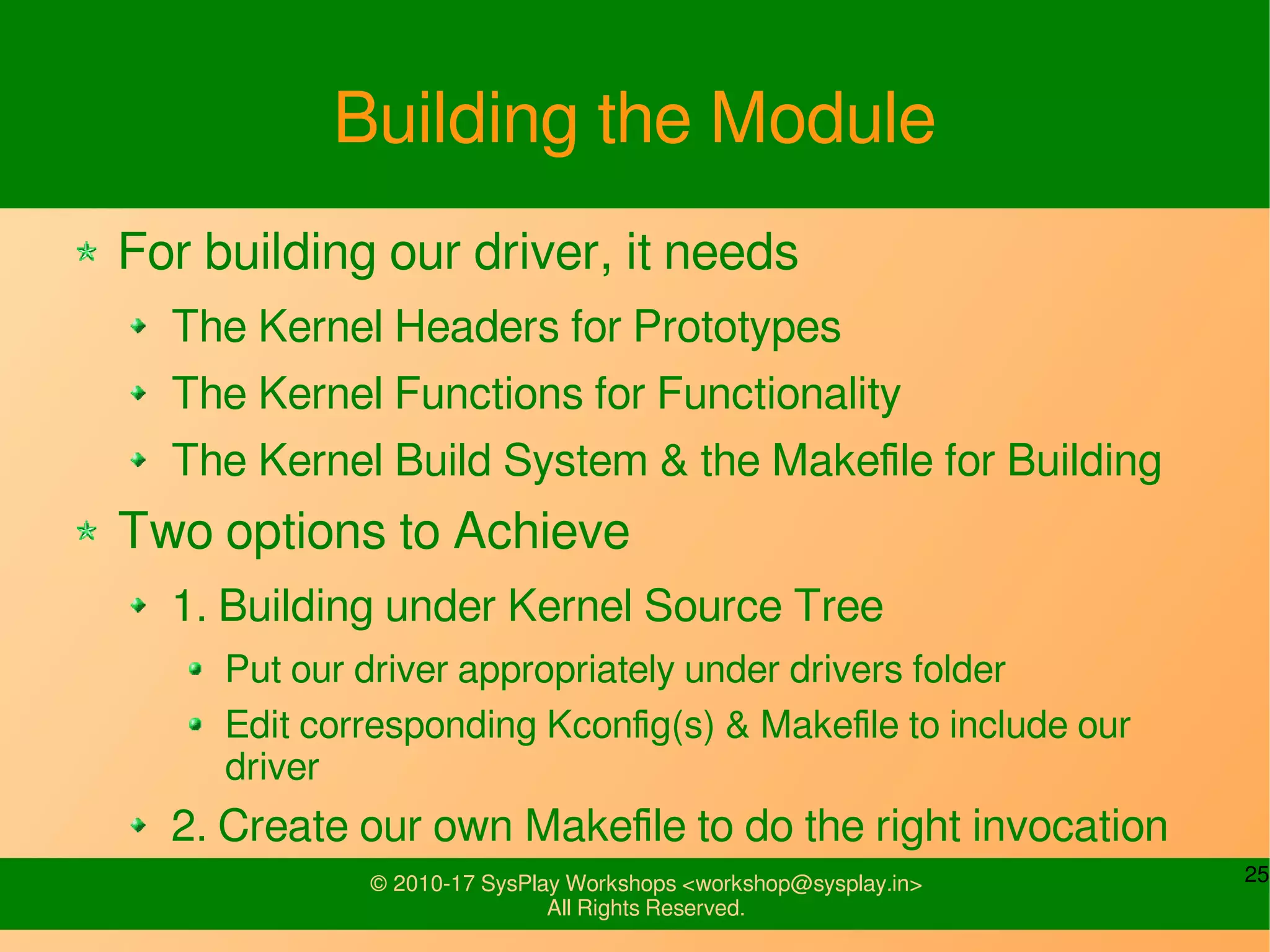 Building the Module

For building our driver, it needs

The Kernel Headers for Prototypes

The Kernel Functions for Functionality

The Kernel Build System & the Makefile for Building

Two options to Achieve

1. Building under Kernel Source Tree

Put our driver appropriately under drivers folder

Edit corresponding Kconfig(s) & Makefile to include our driver

2. Create our own Makefile to do the right invocation

© 2010-17 SysPlay Workshops <workshop@sysplay.in>
All Rights Reserved.

25